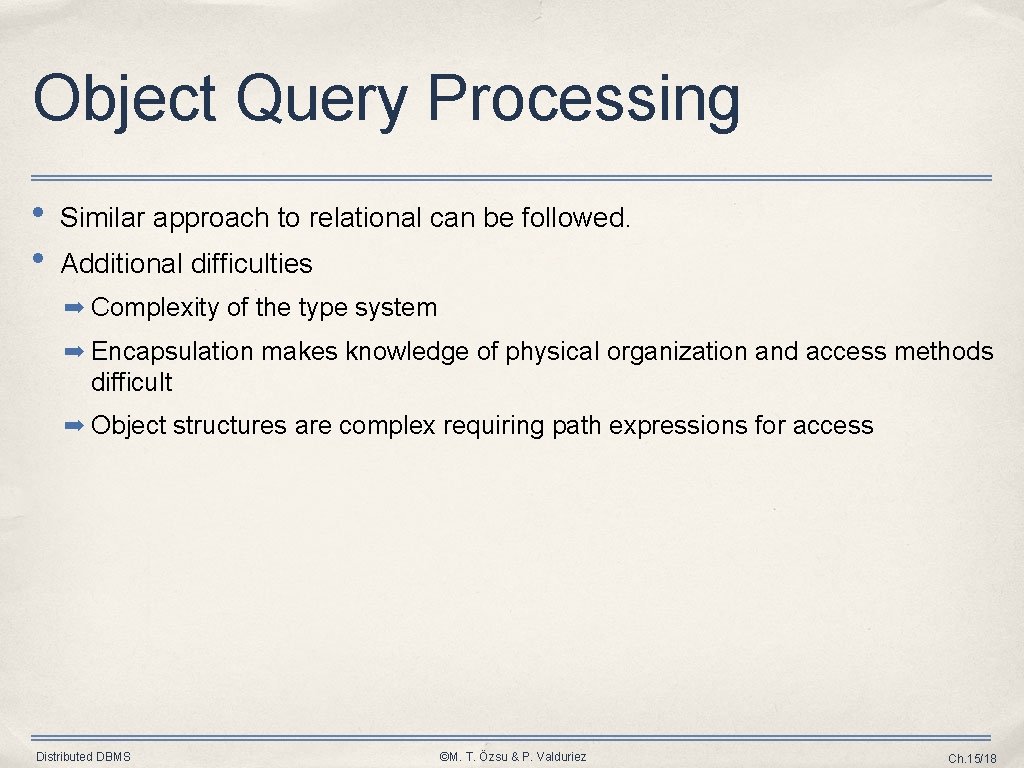 Object Query Processing

• Similar approach to relational can be followed.
• Additional difficulties
➡ Complexity of the type system
➡ Encapsulation makes knowledge of physical organization and access methods difficult
➡ Object structures are complex requiring path expressions for access

Distributed DBMS ©M. T. Özsu & P. Valduriez Ch.15/18